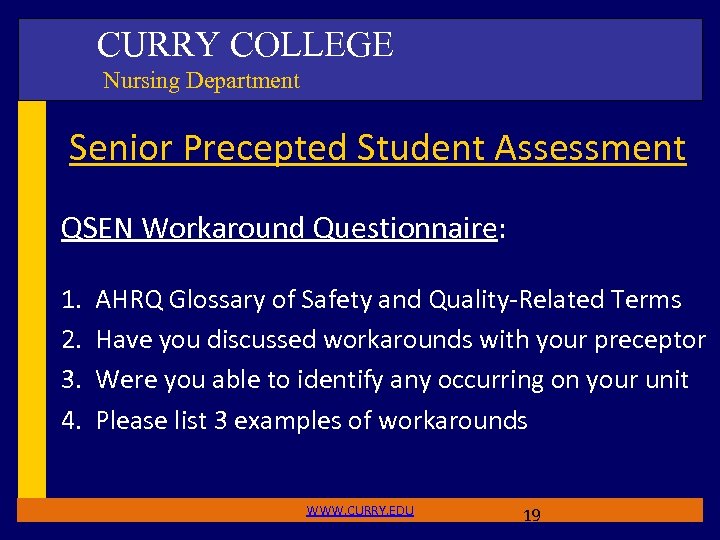 CURRY COLLEGE
Nursing Department

Senior Precepted Student Assessment

QSEN Workaround Questionnaire:

1. AHRQ Glossary of Safety and Quality-Related Terms
2. Have you discussed workarounds with your preceptor
3. Were you able to identify any occurring on your unit
4. Please list 3 examples of workarounds

WWW.CURRY.EDU 19